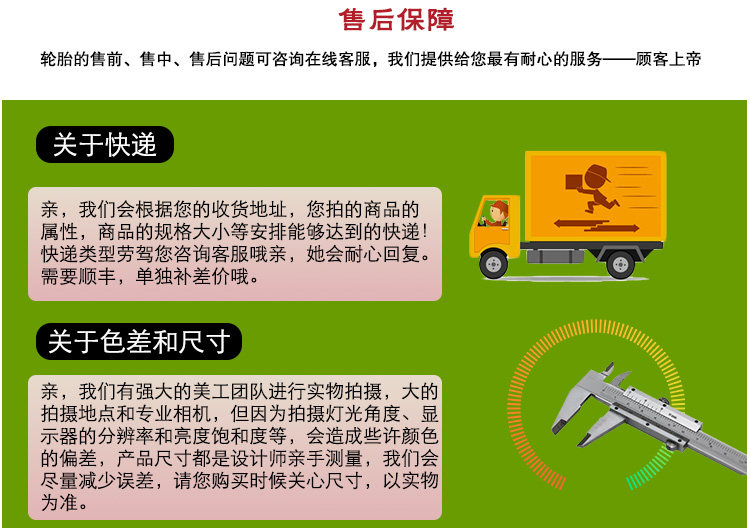 售后保障

轮胎的售前、售中、售后问题可咨询在线客服，我们提供给您最有耐心的服务——顾客上帝

关于快递

亲，我们会根据您的收货地址，您拍的商品的属性，商品的规格大小等安排能够达到的快递！快递类型劳驾您咨询客服哦亲，她会耐心回复。需要顺丰，单独补差价哦。

关于色差和尺寸

亲，我们有强大的美工团队进行实物拍摄，大的拍摄地点和专业相机，但因为拍摄灯光角度、显示器的分辨率和亮度饱和度等，会造成些许颜色的偏差，产品尺寸都是设计师亲手测量，我们会尽量减少误差，请您购买时候关心尺寸，以实物为准。